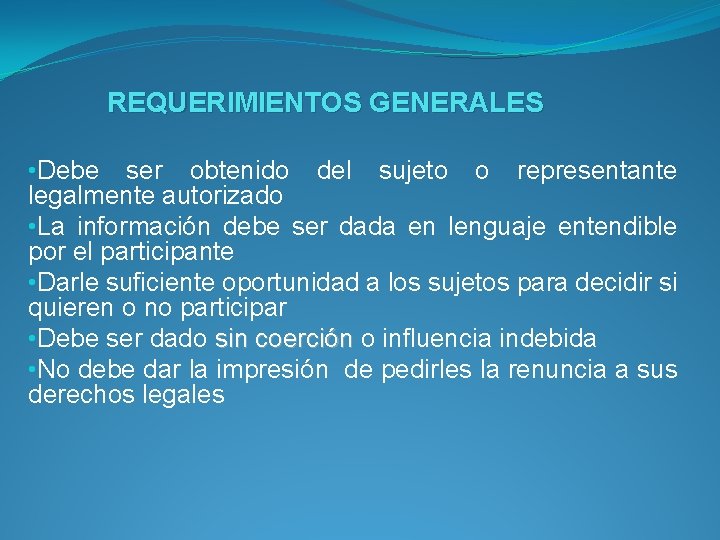 REQUERIMIENTOS GENERALES

•Debe ser obtenido del sujeto o representante legalmente autorizado
•La información debe ser dada en lenguaje entendible por el participante
•Darle suficiente oportunidad a los sujetos para decidir si quieren o no participar
•Debe ser dado sin coerción o influencia indebida
•No debe dar la impresión de pedirles la renuncia a sus derechos legales